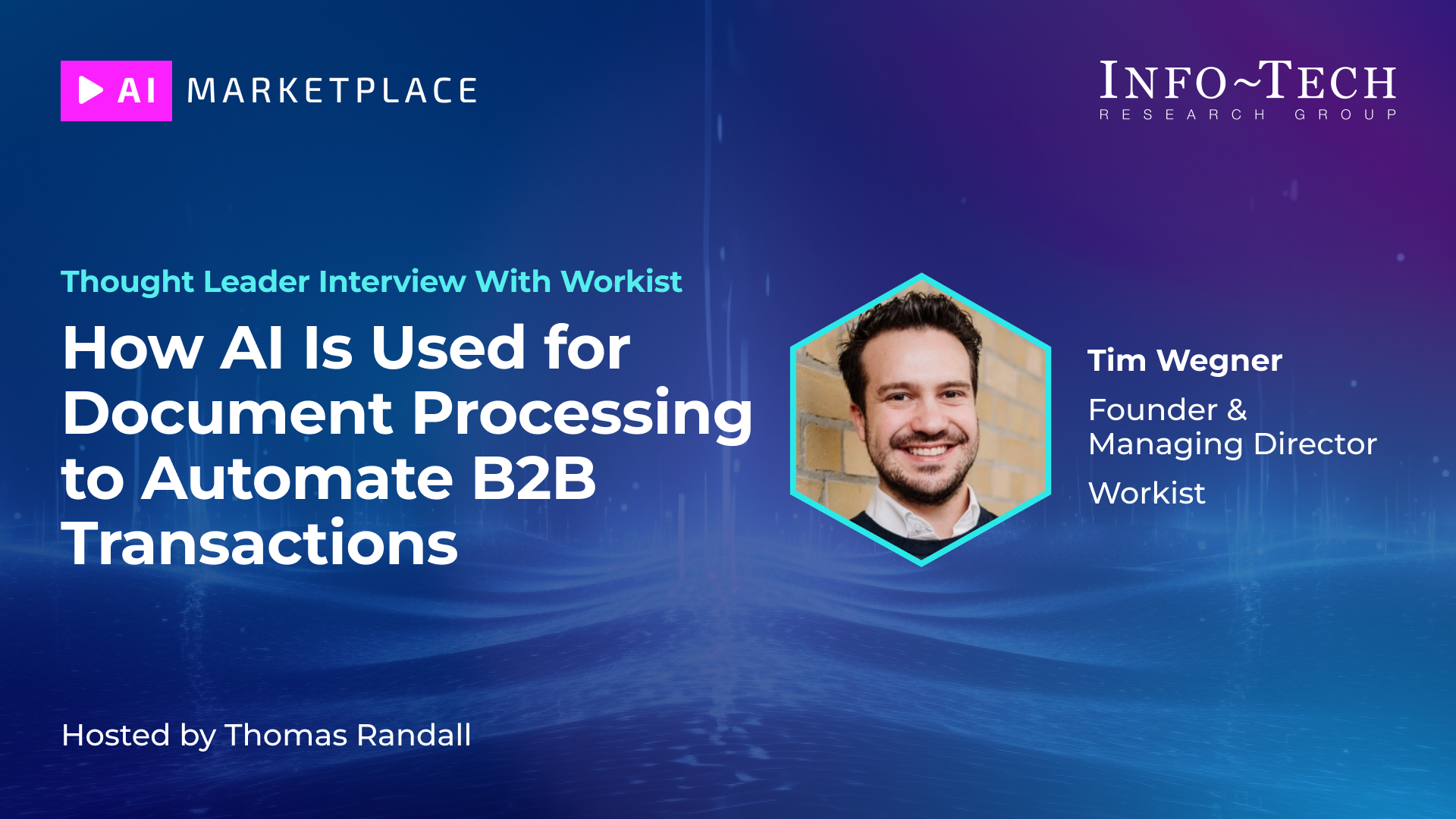 AI MARKETPLACE

INFO~TECH
RESEARCH GROUP

Thought Leader Interview With Workist

How AI Is Used for Document Processing to Automate B2B Transactions

Tim Wegner

Founder & Managing Director

Workist

Hosted by Thomas Randall